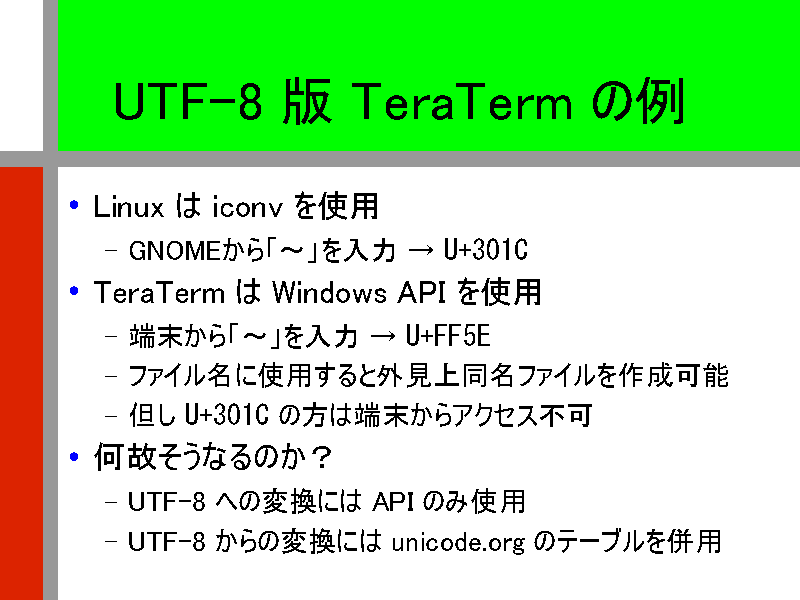 UTF-8 版 TeraTerm の例

• Linux は iconv を使用
  – GNOMEから「～」を入力 → U+301C
• TeraTerm は Windows API を使用
  – 端末から「～」を入力 → U+FF5E
  – ファイル名に使用すると外見上同名ファイルを作成可能
  – 但し U+301C の方は端末からアクセス不可
• 何故そうなるのか？
  – UTF-8 への変換には API のみ使用
  – UTF-8 からの変換には unicode.org のテーブルを併用